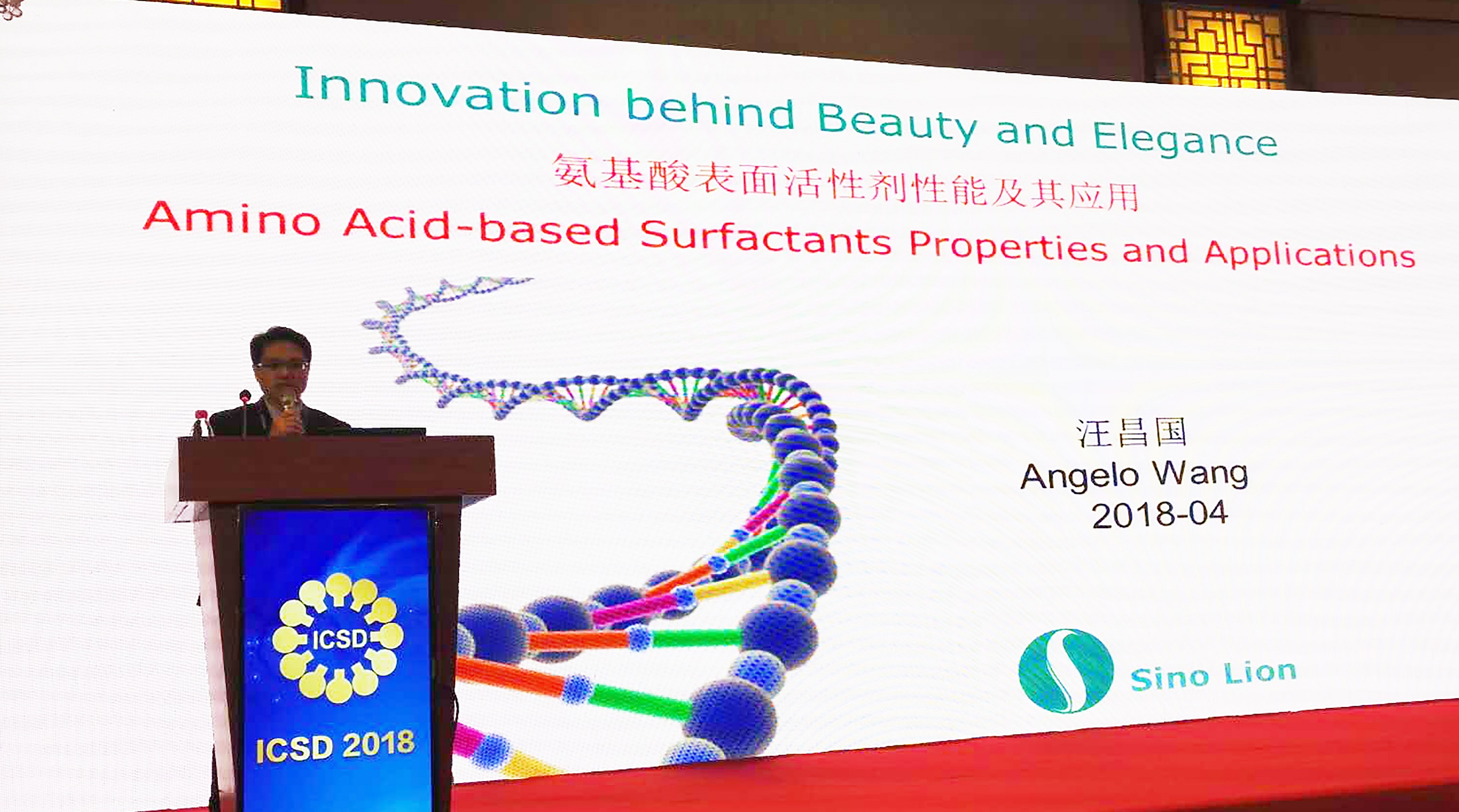 Innovation behind Beauty and Elegance

氨基酸表面活性剂性能及其应用

Amino Acid-based Surfactants Properties and Applications

汪昌国
Angelo Wang
2018-04

Sino Lion

ICSD

ICSD 2018